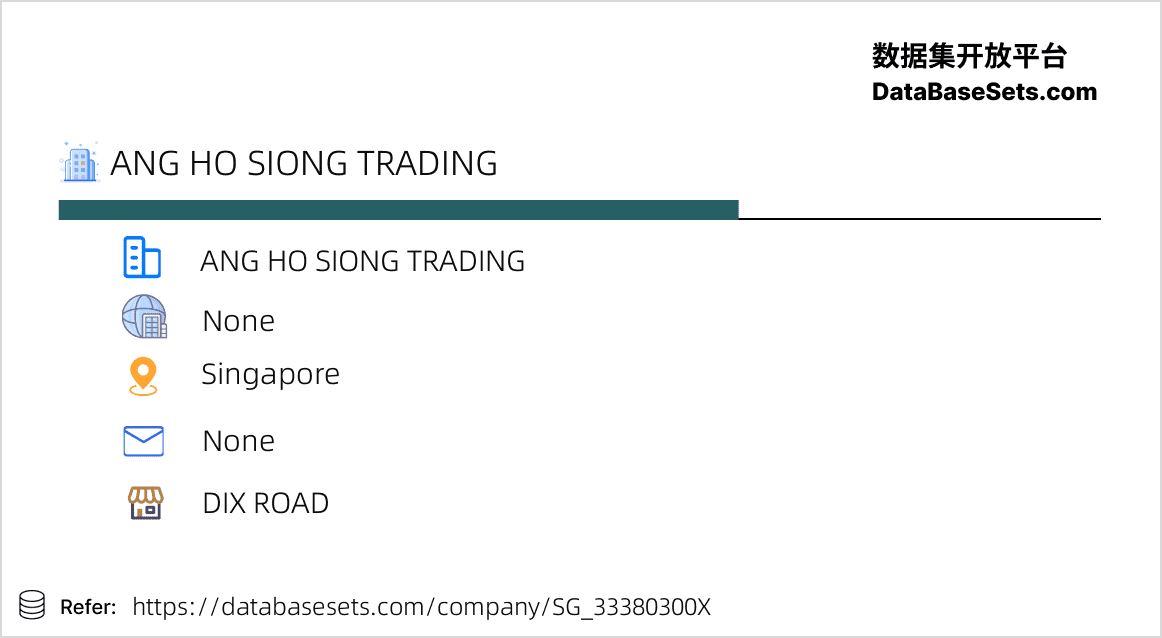 数据集开放平台
DataBaseSets.com

ANG HO SIONG TRADING

ANG HO SIONG TRADING

None

Singapore

None

DIX ROAD

Refer: https://databasesets.com/company/SG_33380300X